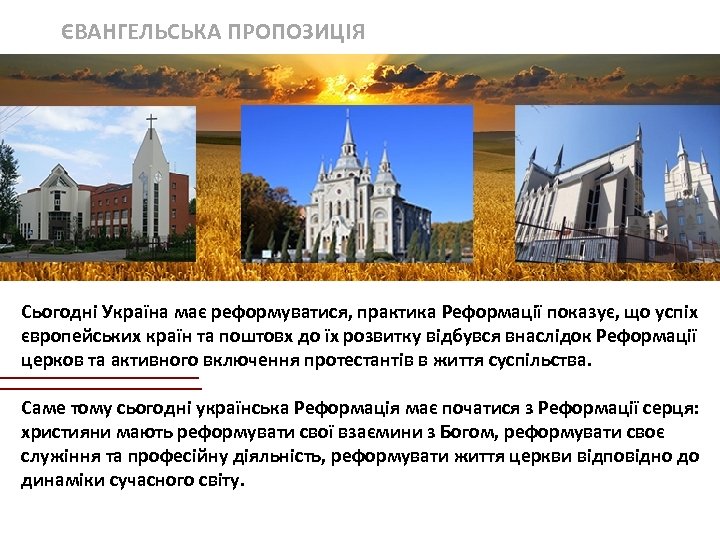 ЄВАНГЕЛЬСЬКА ПРОПОЗИЦІЯ

Сьогодні Україна має реформуватися, практика Реформації показує, що успіх європейських країн та поштовх до їх розвитку відбувся внаслідок Реформації церков та активного включення протестантів в життя суспільства.

Саме тому сьогодні українська Реформація має початися з Реформації серця: християни мають реформувати свої взаємини з Богом, реформувати своє служіння та професійну діяльність, реформувати життя церкви відповідно до динаміки сучасного світу.